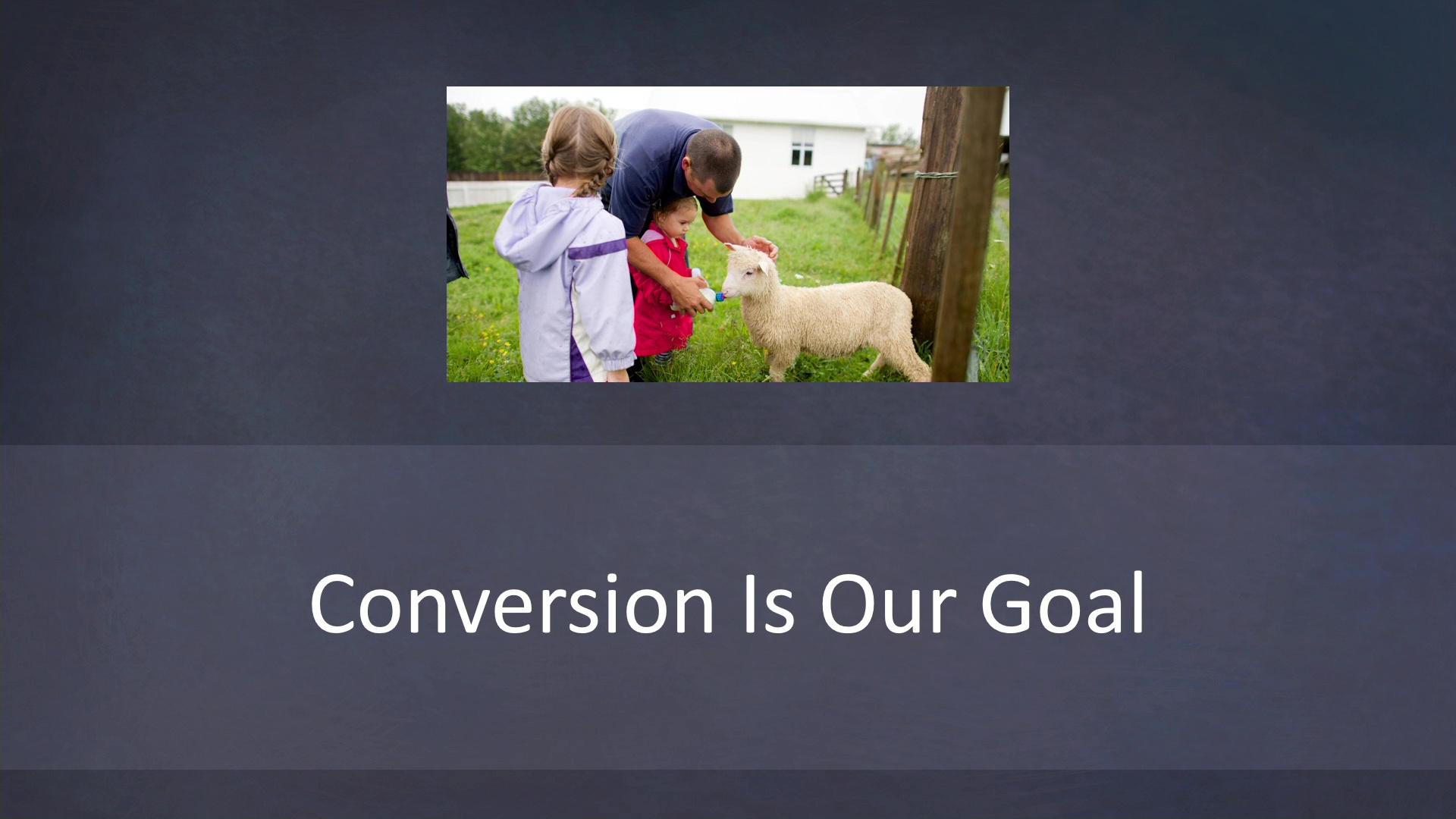 Conversion Is Our Goal